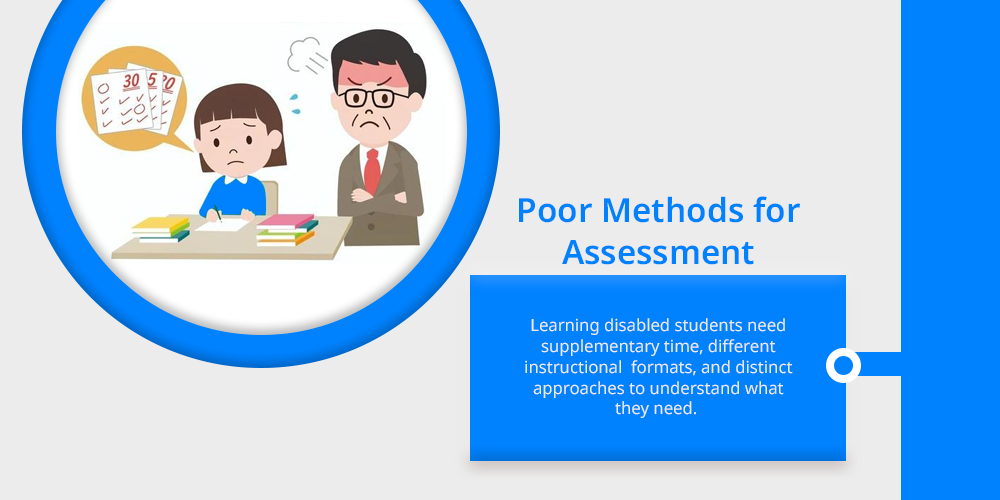 30
5
0

Poor Methods for Assessment

Learning disabled students need supplementary time, different instructional formats, and distinct approaches to understand what they need.